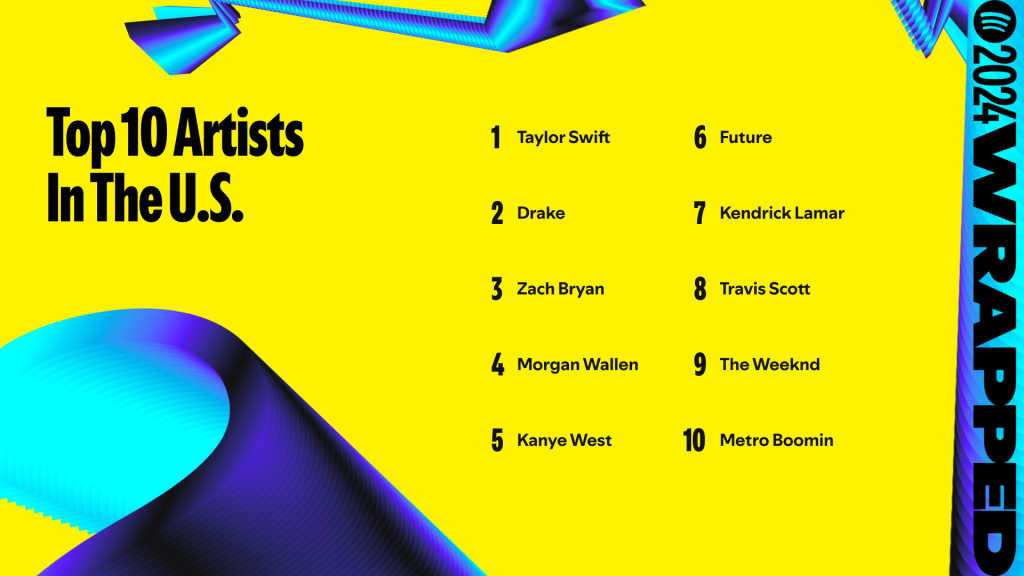 Top 10 Artists In The U.S.

1 Taylor Swift
2 Drake
3 Zach Bryan
4 Morgan Wallen
5 Kanye West
6 Future
7 Kendrick Lamar
8 Travis Scott
9 The Weeknd
10 Metro Boomin

2024 WRAPPED